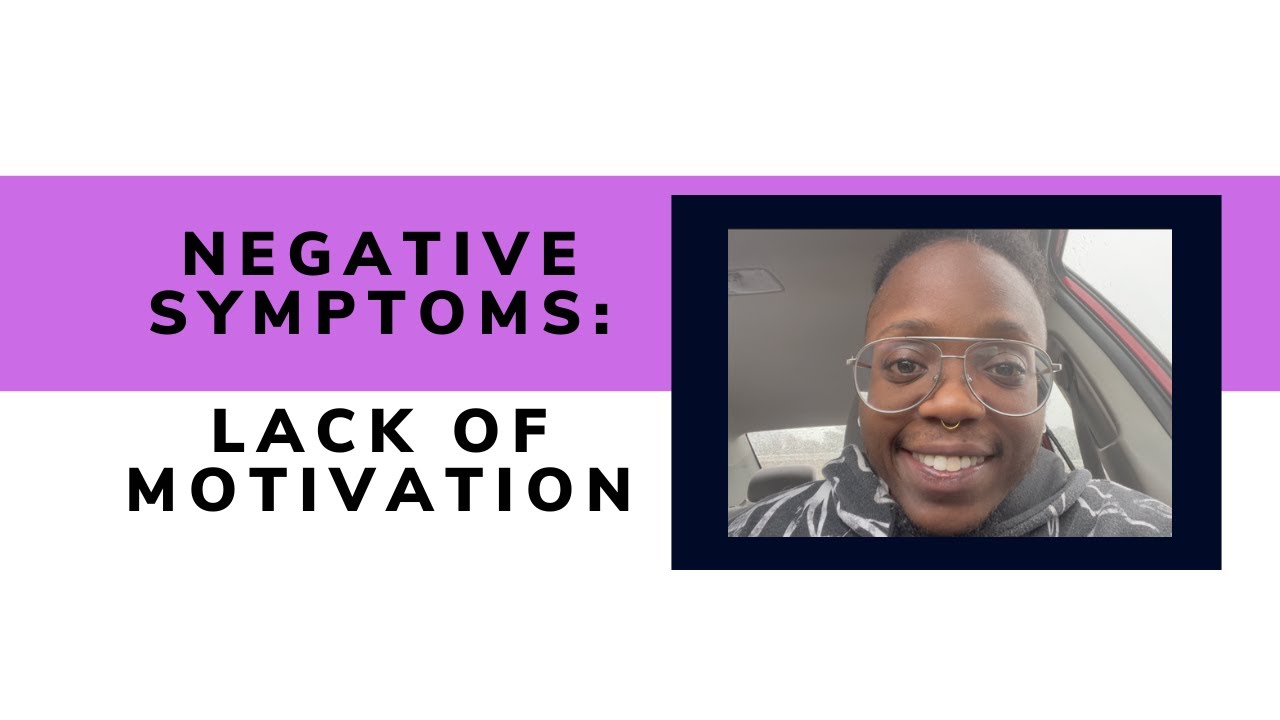 NEGATIVE SYMPTOMS:

LACK OF MOTIVATION